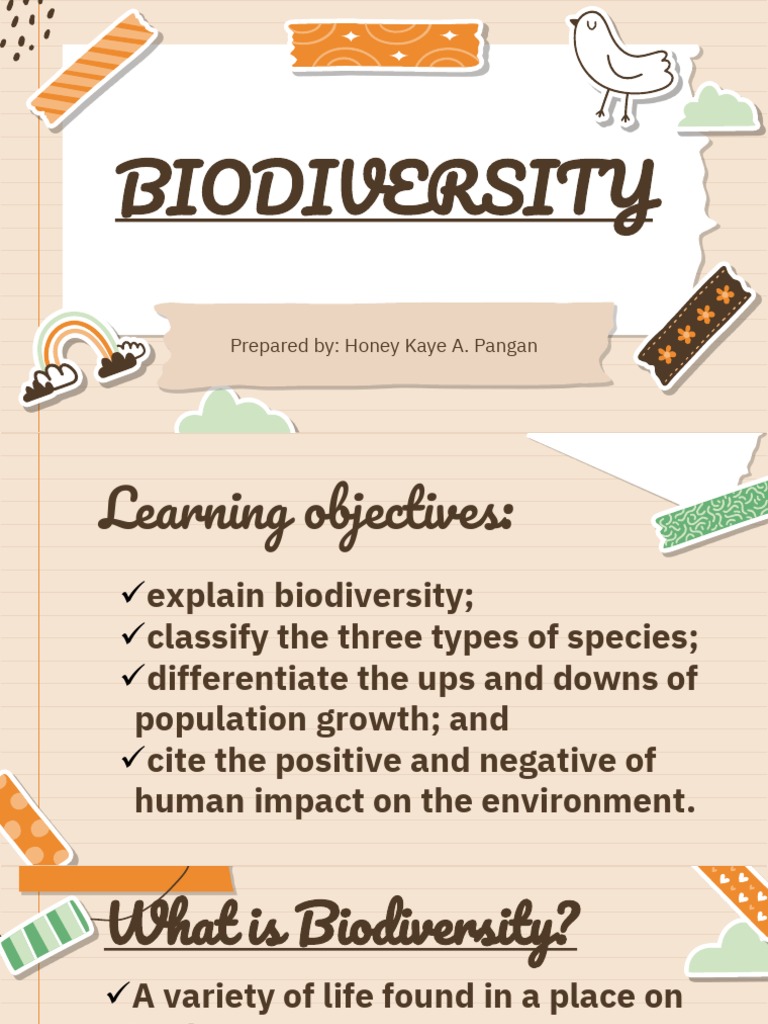 BIODIVERSITY

Prepared by: Honey Kaye A. Pangan

Learning objectives:

✓explain biodiversity;
✓classify the three types of species;
✓differentiate the ups and downs of population growth; and
✓cite the positive and negative of human impact on the environment.

What is Biodiversity?

✓A variety of life found in a place on